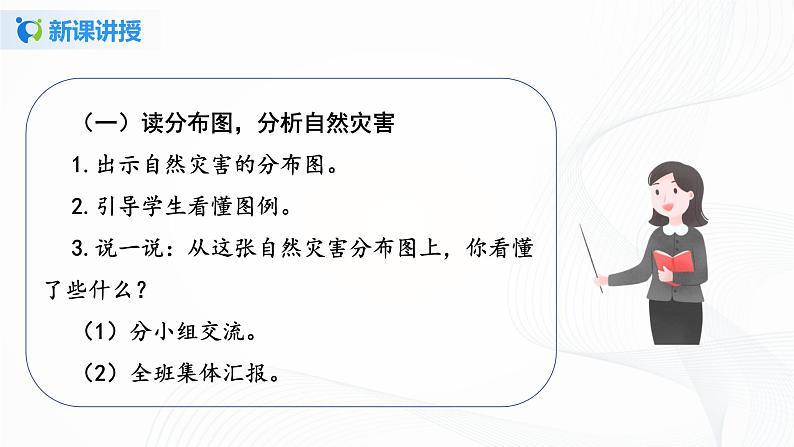 新课讲授

（一）读分布图，分析自然灾害

1. 出示自然灾害的分布图。

2. 引导学生看懂图例。

3. 说一说：从这张自然灾害分布图上，你看懂了些什么？

（1）分小组交流。

（2）全班集体汇报。